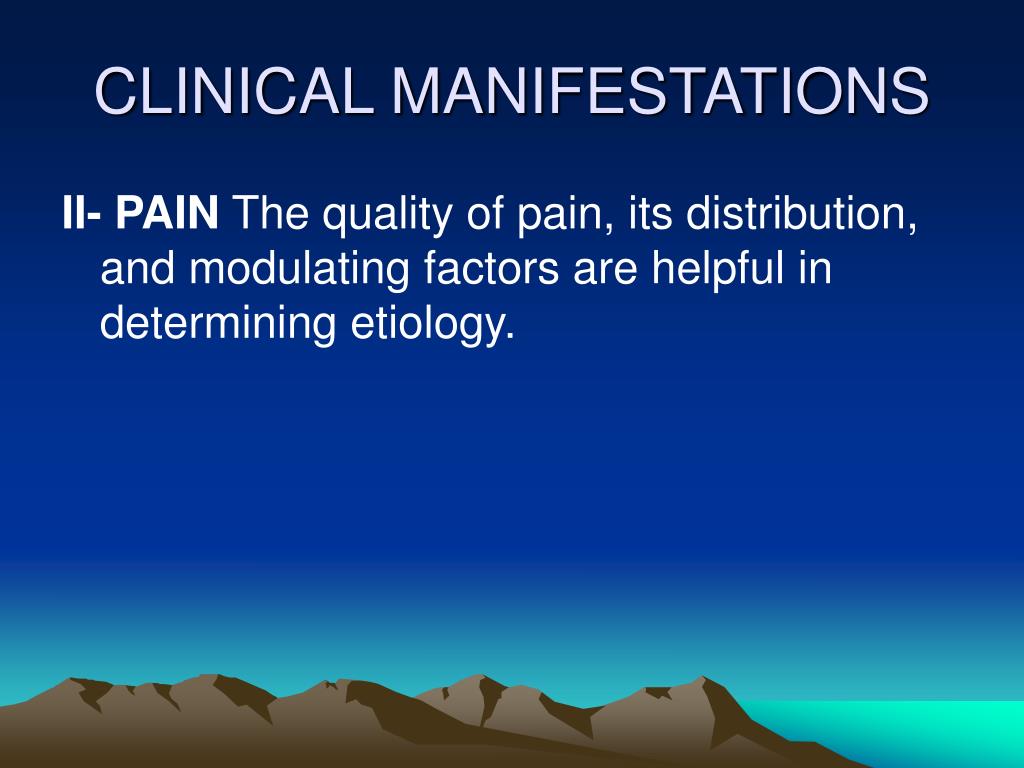 CLINICAL MANIFESTATIONS

II- PAIN The quality of pain, its distribution, and modulating factors are helpful in determining etiology.